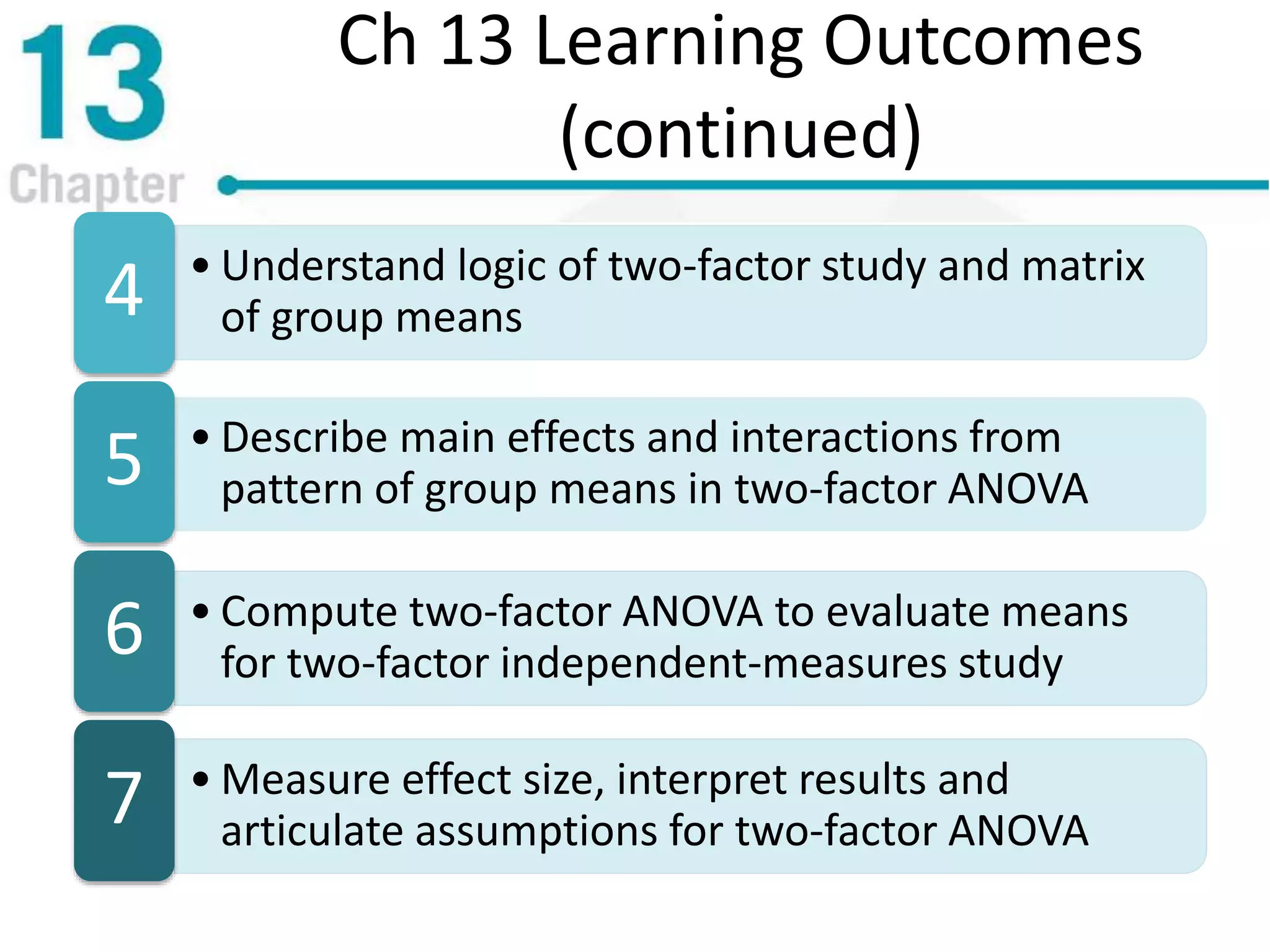 13
Chapter

Ch 13 Learning Outcomes (continued)

4
• Understand logic of two-factor study and matrix of group means

5
• Describe main effects and interactions from pattern of group means in two-factor ANOVA

6
• Compute two-factor ANOVA to evaluate means for two-factor independent-measures study

7
• Measure effect size, interpret results and articulate assumptions for two-factor ANOVA